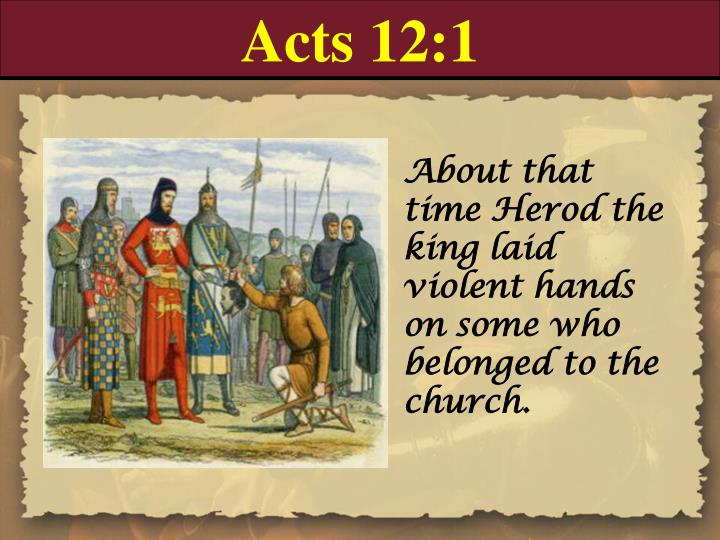 Acts 12:1

About that time Herod the king laid violent hands on some who belonged to the church.